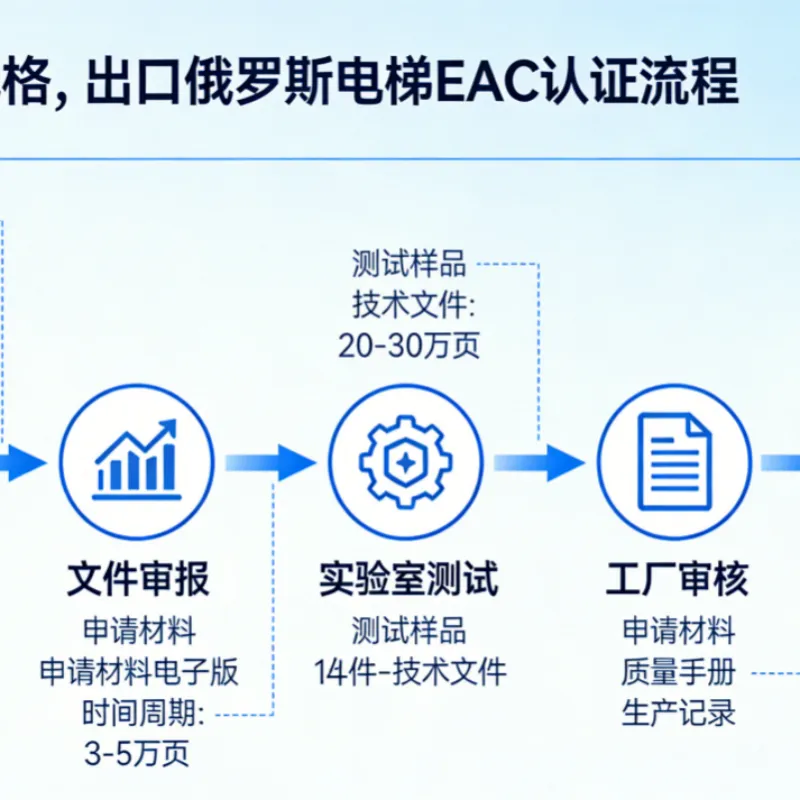 格, 出口俄罗斯电梯EAC认证流程

测试样品
技术文件:
20-30万页

文件审报
申请材料
申请材料电子版
时间周期:
3-5万页

实验室测试
测试样品
14件-技术文件

工厂审核
申请材料
质量手册
生产记录